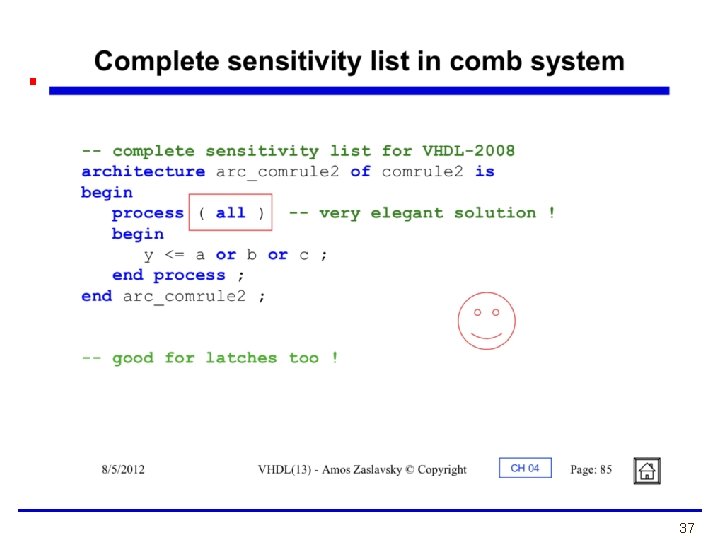 Complete sensitivity list in comb system

-- complete sensitivity list for VHDL-2008
architecture arc_comrule2 of comrule2 is
begin
process ( all ) -- very elegant solution !
begin
y <= a or b or c ;
end process ;
end arc_comrule2 ;

-- good for latches too !

8/5/2012 VHDL(13) - Amos Zaslavsky © Copyright CH 04 Page: 85

37